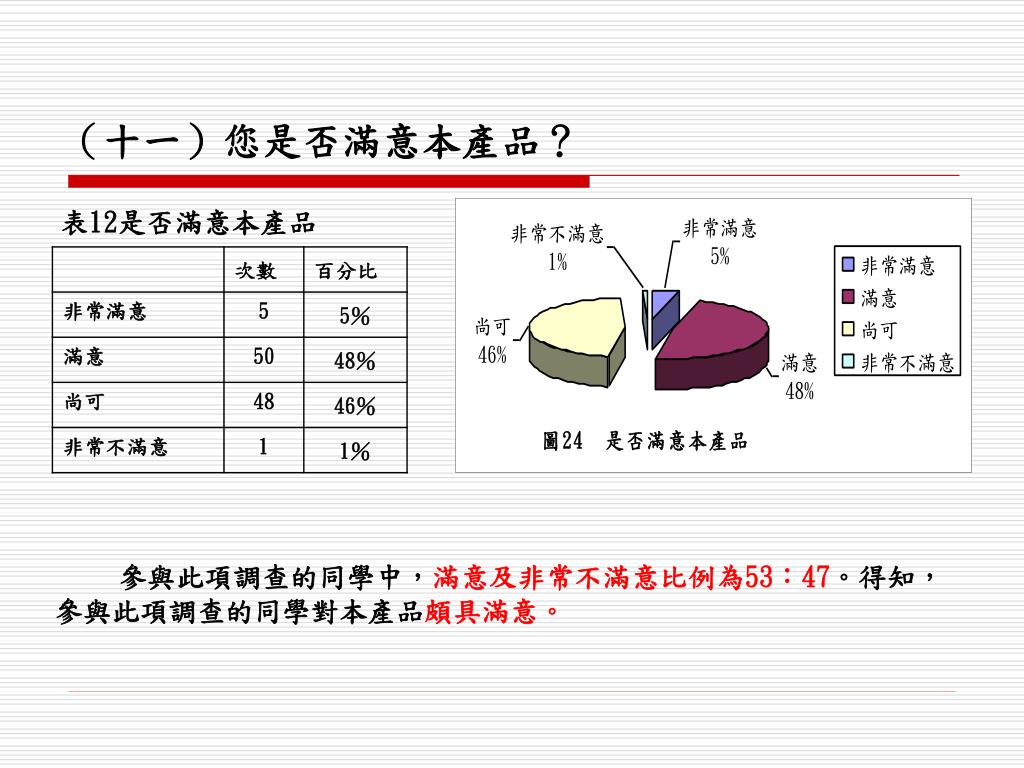 （十一）您是否滿意本產品？

表12是否滿意本產品

| | 次數 | 百分比 |
|---|---|---|
| 非常滿意 | 5 | 5% |
| 滿意 | 50 | 48% |
| 尚可 | 48 | 46% |
| 非常不滿意 | 1 | 1% |

非常不滿意 1%
非常滿意 5%
尚可 46%
滿意 48%

非常滿意
滿意
尚可
非常不滿意

圖24 是否滿意本產品

參與此項調查的同學中，滿意及非常不滿意比例為53：47。得知，參與此項調查的同學對本產品頗具滿意。